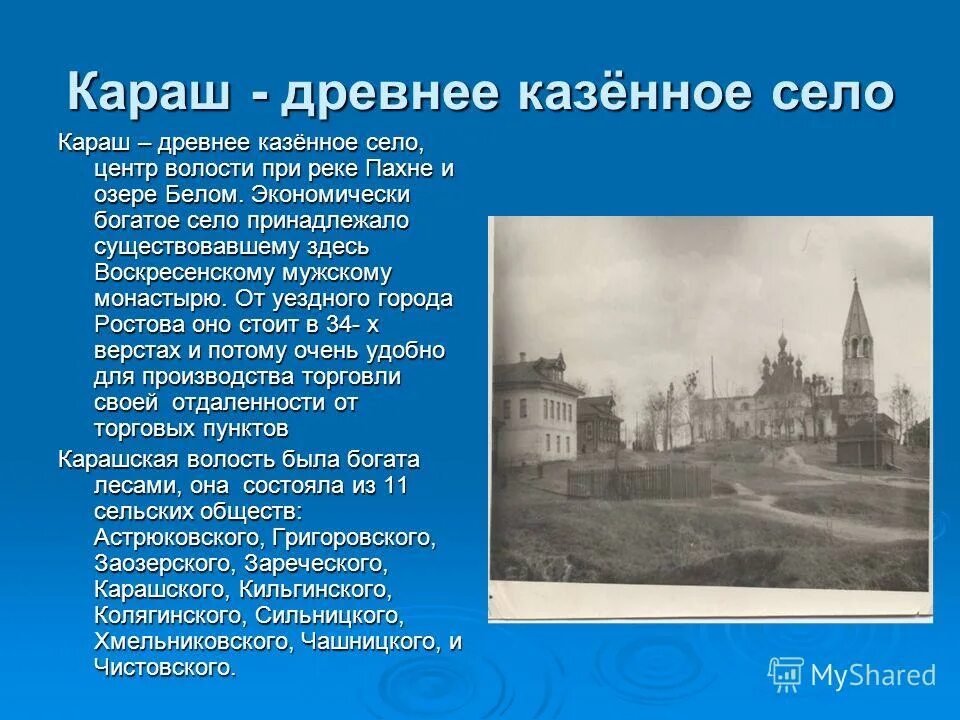 Караш - древнее казённое село

Караш – древнее казённое село, центр волости при реке Пахне и озере Белом. Экономически богатое село принадлежало существовавшему здесь Воскресенскому мужскому монастырю. От уездного города Ростова оно стоит в 34- х верстах и потому очень удобно для производства торговли своей отдаленности от торговых пунктов

Карашская волость была богата лесами, она состояла из 11 сельских обществ: Астрюковского, Григоровского, Заозерского, Зареческого, Карашского, Кильгинского, Колягинского, Сильницкого, Хмельниковского, Чашницкого, и Чистовского.

MyShared